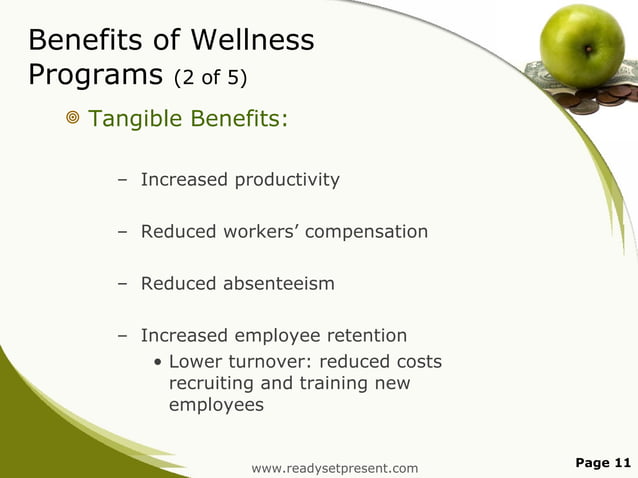 Benefits of Wellness Programs (2 of 5)

Tangible Benefits:

– Increased productivity

– Reduced workers' compensation

– Reduced absenteeism

– Increased employee retention
• Lower turnover: reduced costs recruiting and training new employees

www.readysetpresent.com

Page 11